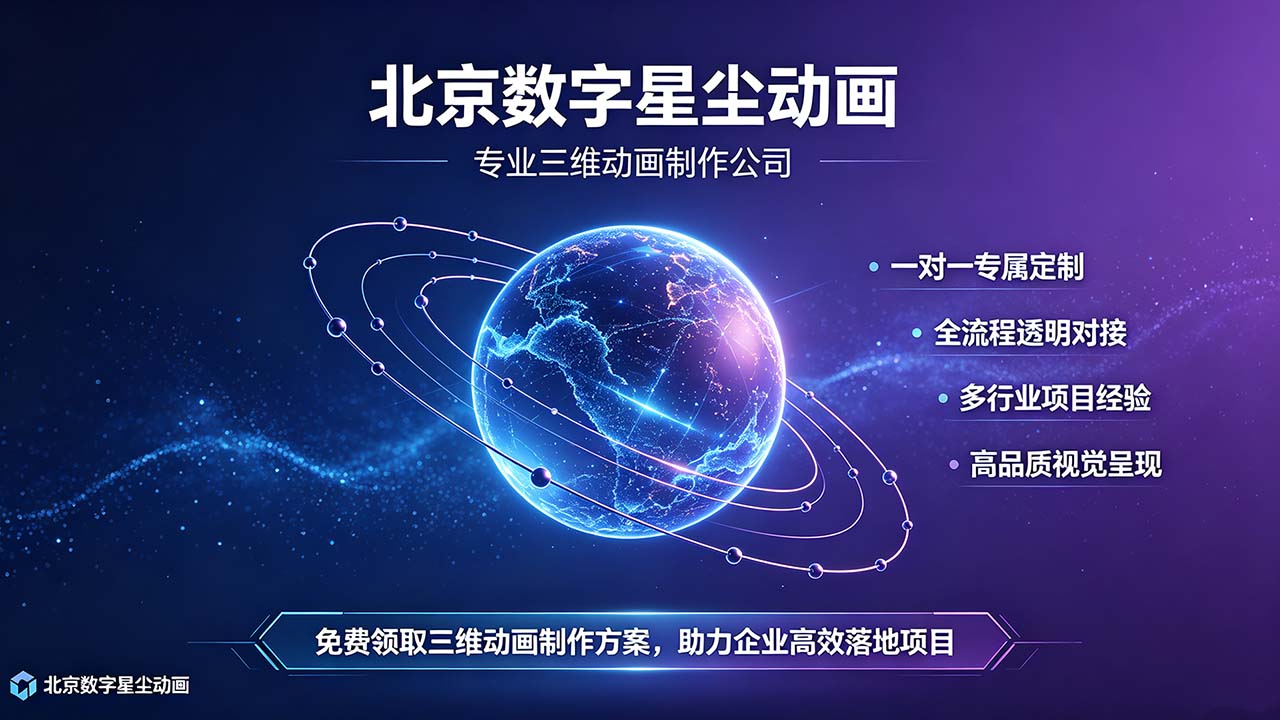 北京数字星尘动画

专业三维动画制作公司

一对一专属定制

全流程透明对接

多行业项目经验

高品质视觉呈现

免费领取三维动画制作方案，助力企业高效落地项目

北京数字星尘动画